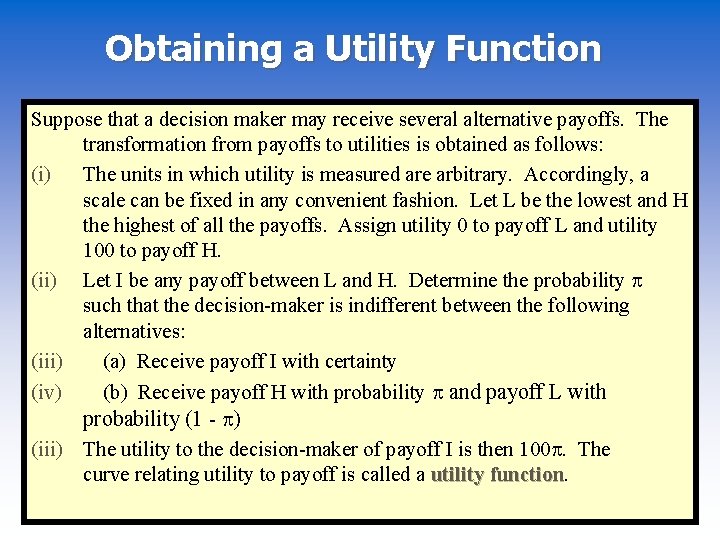 Obtaining a Utility Function

Suppose that a decision maker may receive several alternative payoffs. The transformation from payoffs to utilities is obtained as follows:

(i) The units in which utility is measured are arbitrary. Accordingly, a scale can be fixed in any convenient fashion. Let L be the lowest and H the highest of all the payoffs. Assign utility 0 to payoff L and utility 100 to payoff H.

(ii) Let I be any payoff between L and H. Determine the probability $\pi$ such that the decision-maker is indifferent between the following alternatives:

(iii) (a) Receive payoff I with certainty

(iv) (b) Receive payoff H with probability $\pi$ and payoff L with probability $(1 - \pi)$

(iii) The utility to the decision-maker of payoff I is then $100\pi$. The curve relating utility to payoff is called a utility function.